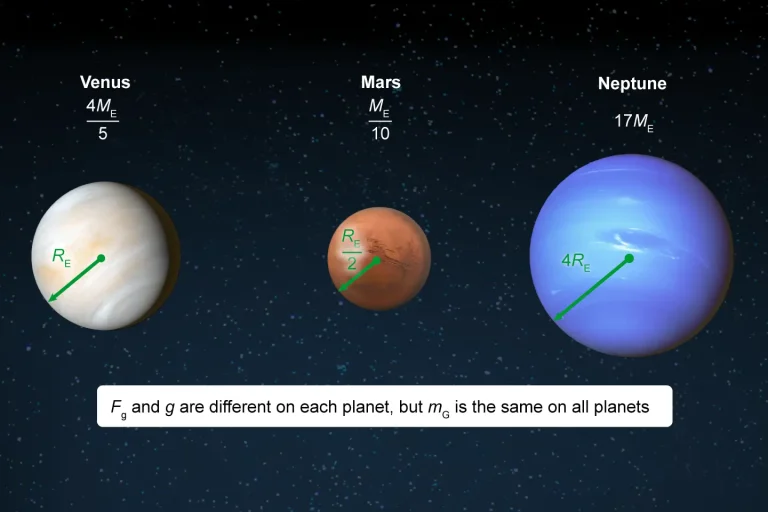 Venus
$\frac{4M_E}{5}$

$R_E$

Mars
$\frac{M_E}{10}$

$\frac{R_E}{2}$

Neptune
$17M_E$

$4R_E$

$F_g$ and $g$ are different on each planet, but $m_G$ is the same on all planets